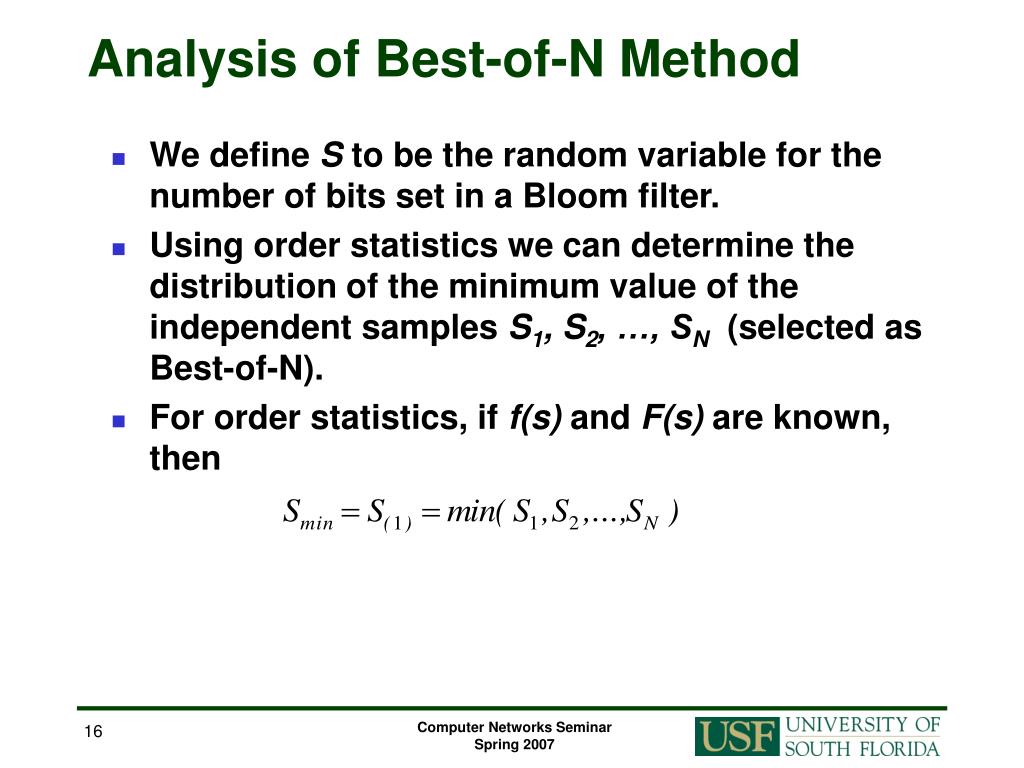 Analysis of Best-of-N Method

We define $S$ to be the random variable for the number of bits set in a Bloom filter.

Using order statistics we can determine the distribution of the minimum value of the independent samples $S_1, S_2, \ldots, S_N$ (selected as Best-of-N).

For order statistics, if $f(s)$ and $F(s)$ are known, then

$S_{min} = S_{(1)} = min(S_1, S_2, \ldots, S_N)$

16

Computer Networks Seminar
Spring 2007

USF UNIVERSITY OF SOUTH FLORIDA